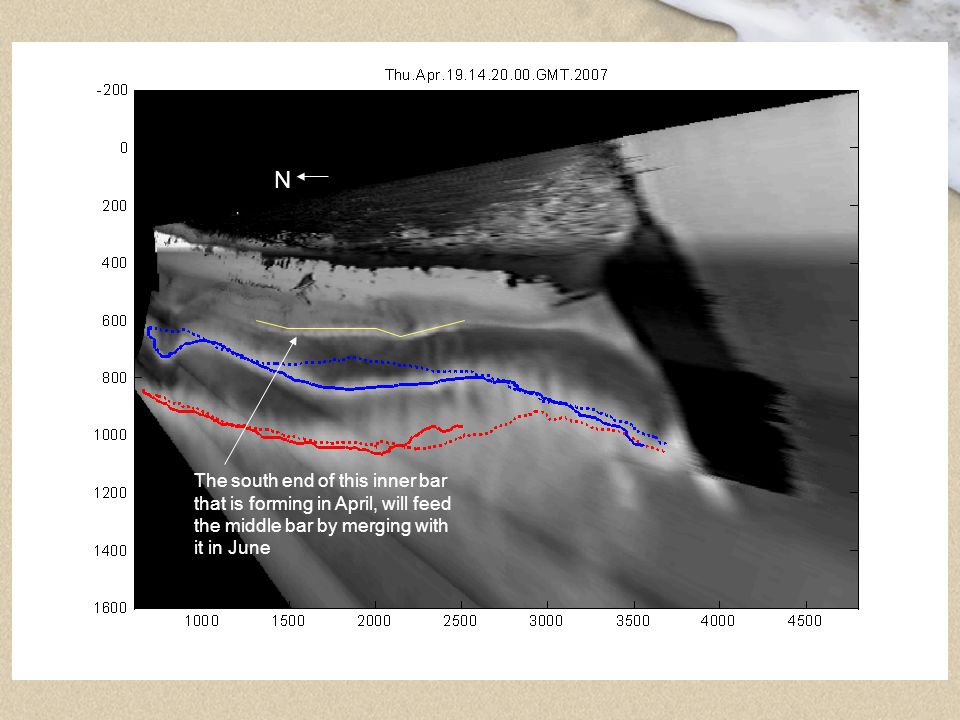 Thu.Apr.19.14.20.00.GMT.2007

-200
0
200
400
600
800
1000
1200
1400
1600

N

The south end of this inner bar that is forming in April, will feed the middle bar by merging with it in June

1000 1500 2000 2500 3000 3500 4000 4500